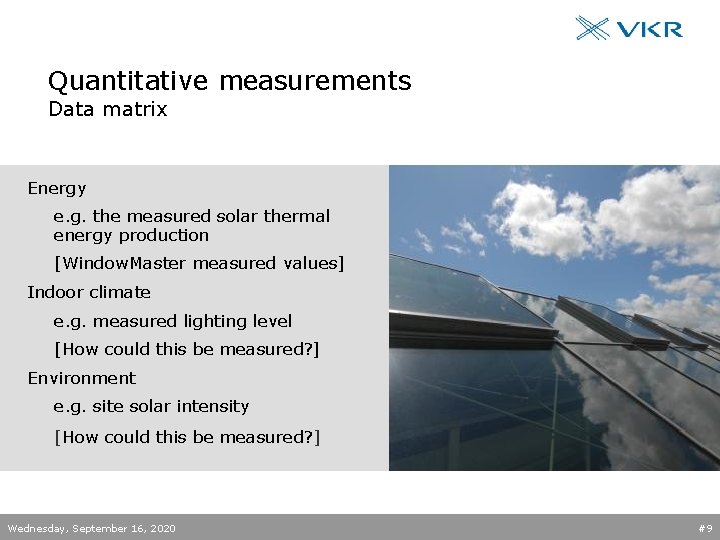 VKR

Quantitative measurements
Data matrix

Energy

e.g. the measured solar thermal energy production

[WindowMaster measured values]

Indoor climate

e.g. measured lighting level

[How could this be measured?]

Environment

e.g. site solar intensity

[How could this be measured?]

Wednesday, September 16, 2020

#9